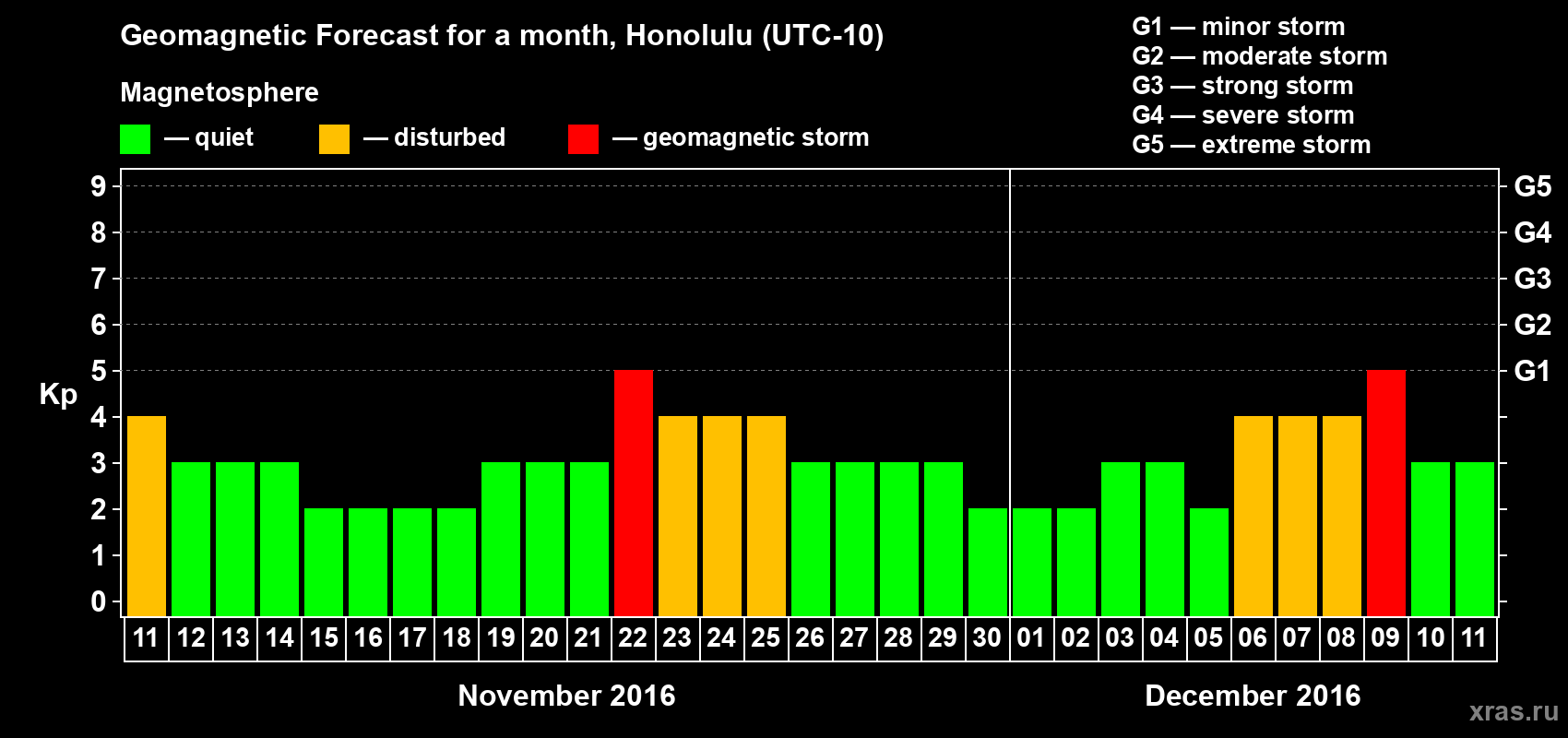 Geomagnetic Forecast for a month, Honolulu (UTC-10)

Magnetosphere

— quiet — disturbed — geomagnetic storm

G1 — minor storm
G2 — moderate storm
G3 — strong storm
G4 — severe storm
G5 — extreme storm

Kp

9
8
7
6
5
4
3
2
1
0

G5
G4
G3
G2
G1

11 12 13 14 15 16 17 18 19 20 21 22 23 24 25 26 27 28 29 30 01 02 03 04 05 06 07 08 09 10 11

November 2016

December 2016

xras.ru